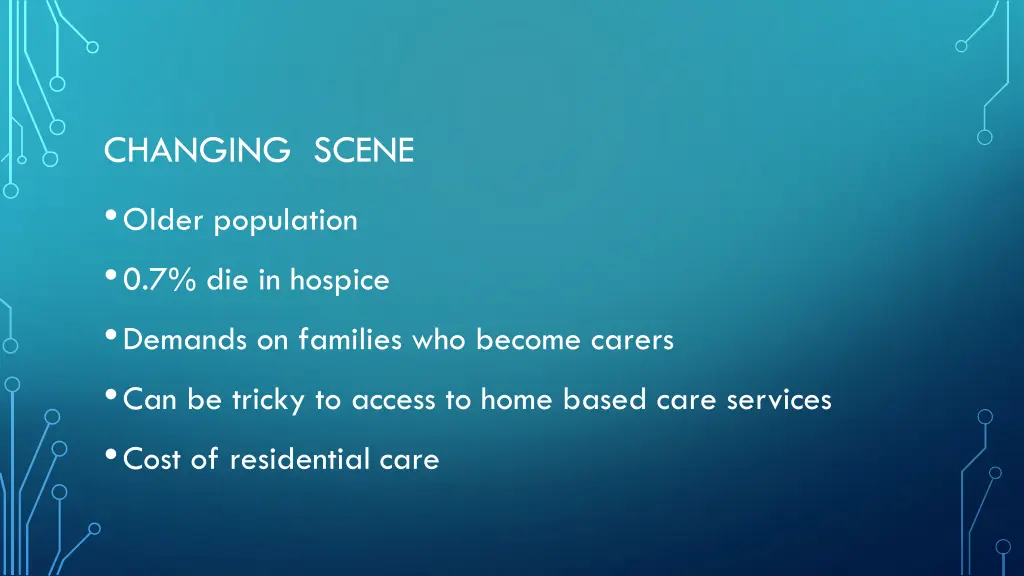 CHANGING SCENE

• Older population

• 0.7% die in hospice

• Demands on families who become carers

• Can be tricky to access to home based care services

• Cost of residential care